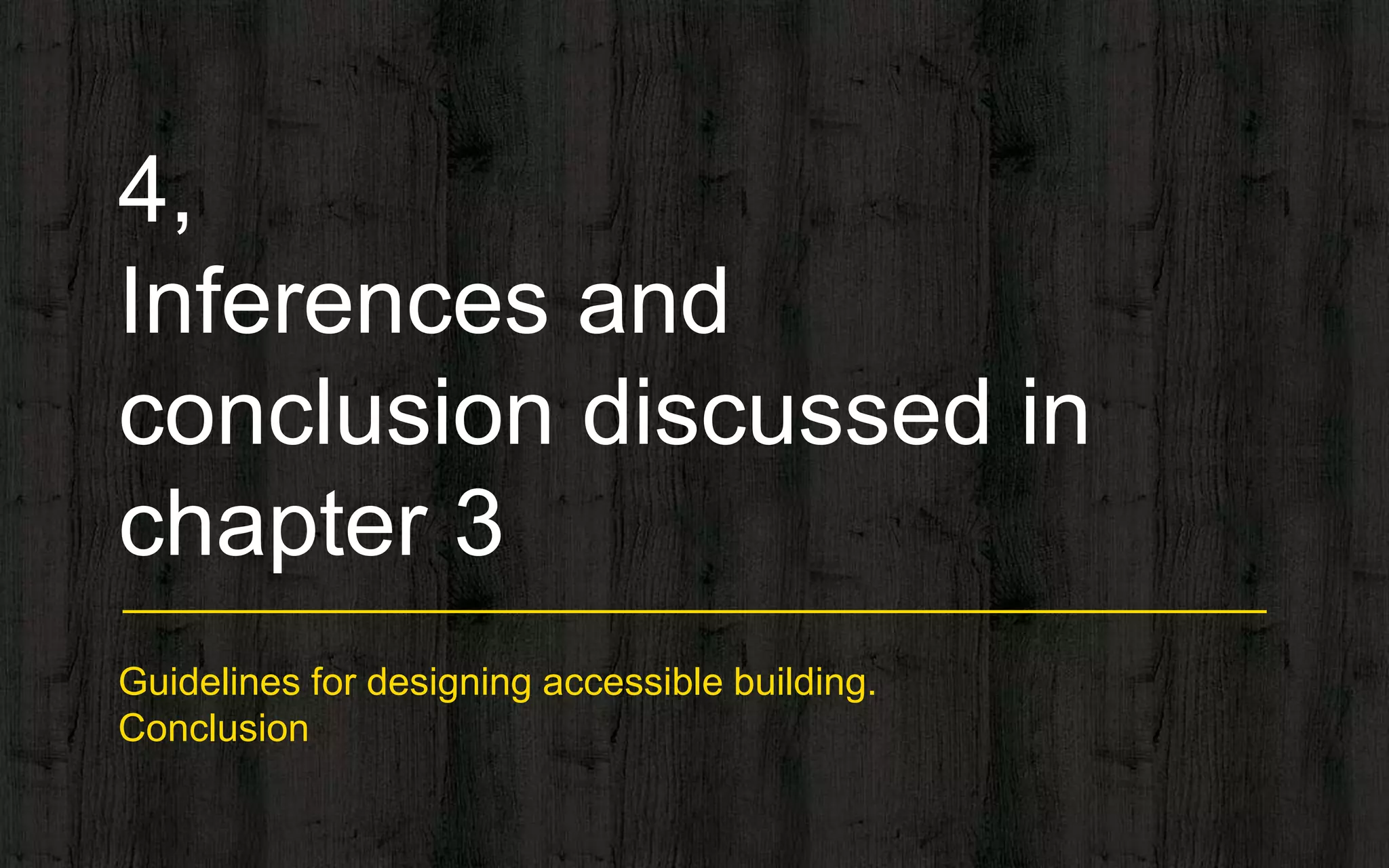 4,
Inferences and conclusion discussed in chapter 3

Guidelines for designing accessible building.
Conclusion